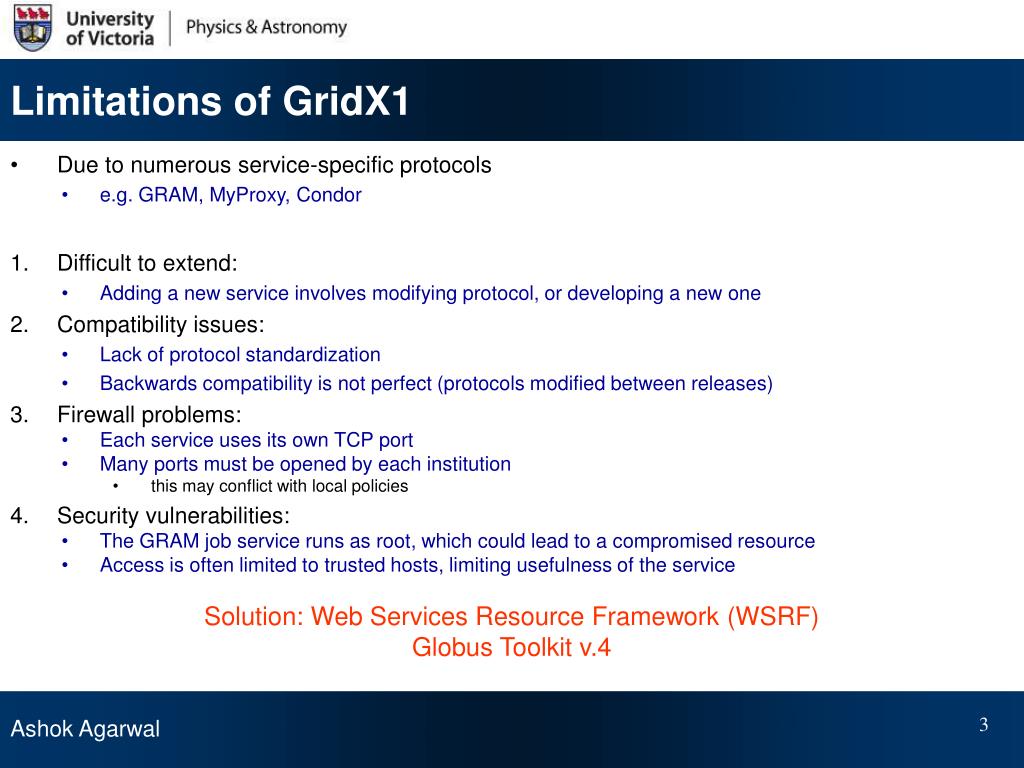 University of Victoria | Physics & Astronomy

Limitations of GridX1

• Due to numerous service-specific protocols
  • e.g. GRAM, MyProxy, Condor

1. Difficult to extend:
  • Adding a new service involves modifying protocol, or developing a new one
2. Compatibility issues:
  • Lack of protocol standardization
  • Backwards compatibility is not perfect (protocols modified between releases)
3. Firewall problems:
  • Each service uses its own TCP port
  • Many ports must be opened by each institution
    • this may conflict with local policies
4. Security vulnerabilities:
  • The GRAM job service runs as root, which could lead to a compromised resource
  • Access is often limited to trusted hosts, limiting usefulness of the service

Solution: Web Services Resource Framework (WSRF)
Globus Toolkit v.4

Ashok Agarwal

3